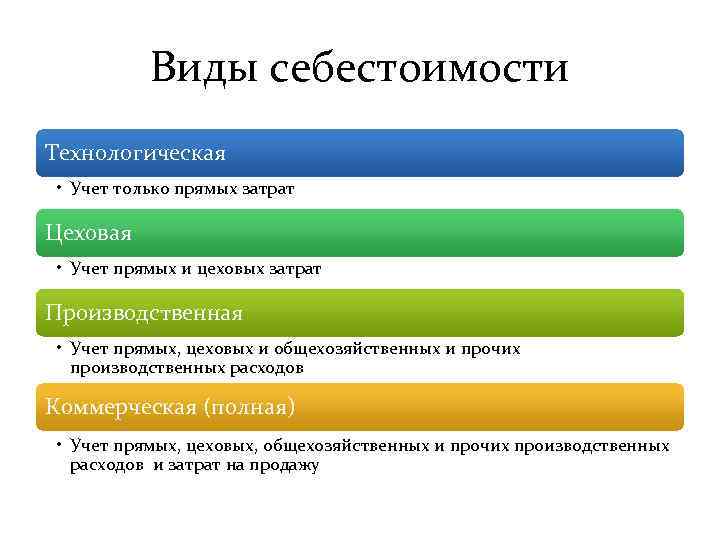 Виды себестоимости

Технологическая

• Учет только прямых затрат

Цеховая

• Учет прямых и цеховых затрат

Производственная

• Учет прямых, цеховых и общехозяйственных и прочих производственных расходов

Коммерческая (полная)

• Учет прямых, цеховых, общехозяйственных и прочих производственных расходов и затрат на продажу